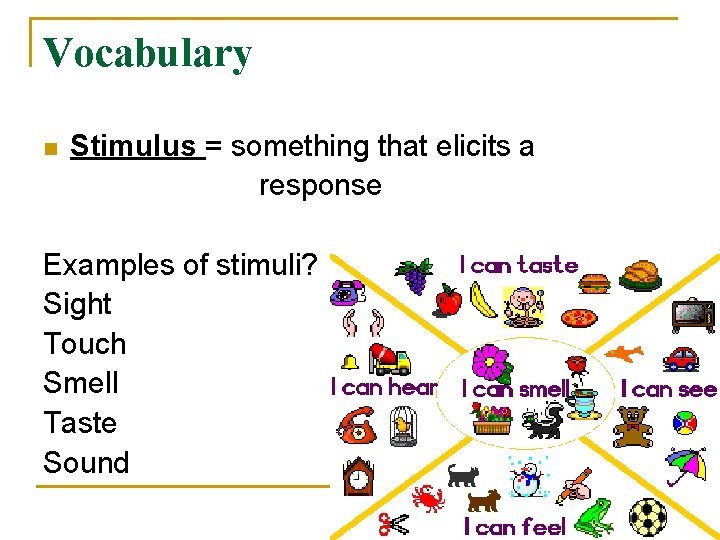 Vocabulary

Stimulus = something that elicits a response

Examples of stimuli?
Sight
Touch
Smell
Taste
Sound

I can taste
I can hear
I can smell
I can see
I can feel